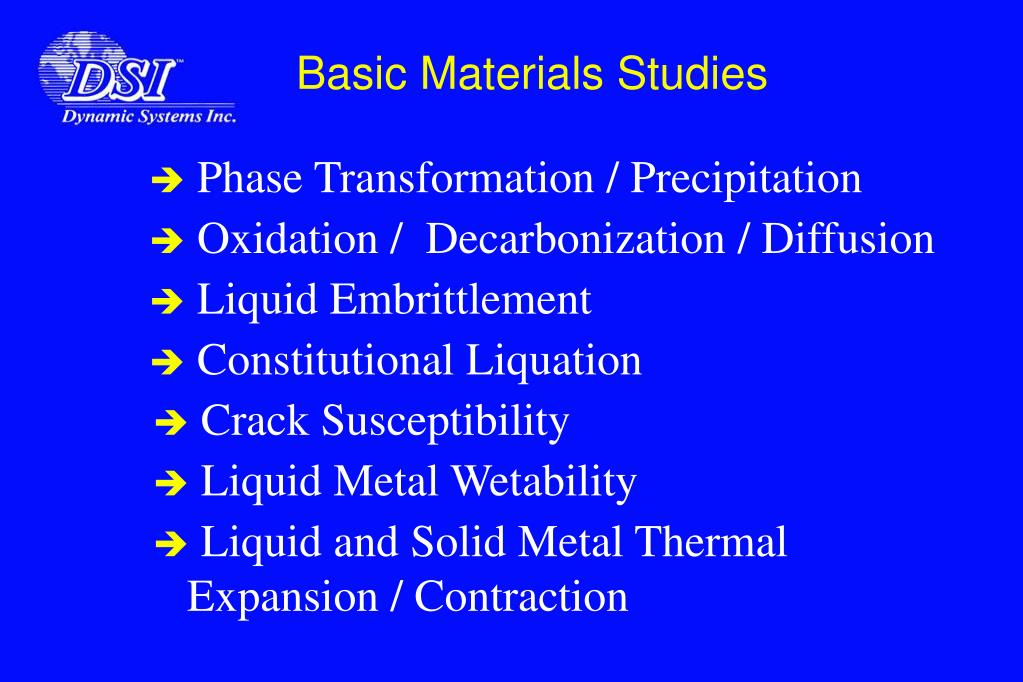 DSI™
Dynamic Systems Inc.

Basic Materials Studies

➔ Phase Transformation / Precipitation
➔ Oxidation / Decarbonization / Diffusion
➔ Liquid Embrittlement
➔ Constitutional Liquation
➔ Crack Susceptibility
➔ Liquid Metal Wetability
➔ Liquid and Solid Metal Thermal Expansion / Contraction